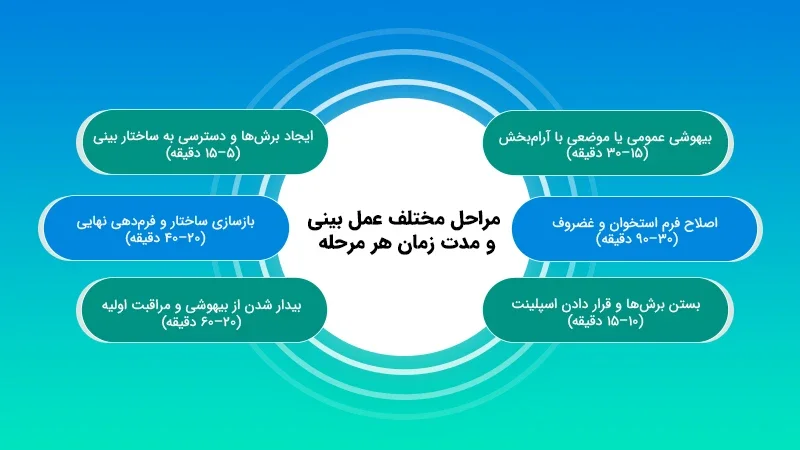 مراحل مختلف عمل بینی و مدت زمان هر مرحله

بیهوشی عمومی یا موضعی با آرام‌بخش
(۱۵-۳۰ دقیقه)

ایجاد برش‌ها و دسترسی به ساختار بینی
(۵-۱۵ دقیقه)

اصلاح فرم استخوان و غضروف
(۳۰-۹۰ دقیقه)

بازسازی ساختار و فرم‌دهی نهایی
(۲۰-۴۰ دقیقه)

بستن برش‌ها و قرار دادن اسپلینت
(۱۰-۱۵ دقیقه)

بیدار شدن از بیهوشی و مراقبت اولیه
(۲۰-۶۰ دقیقه)